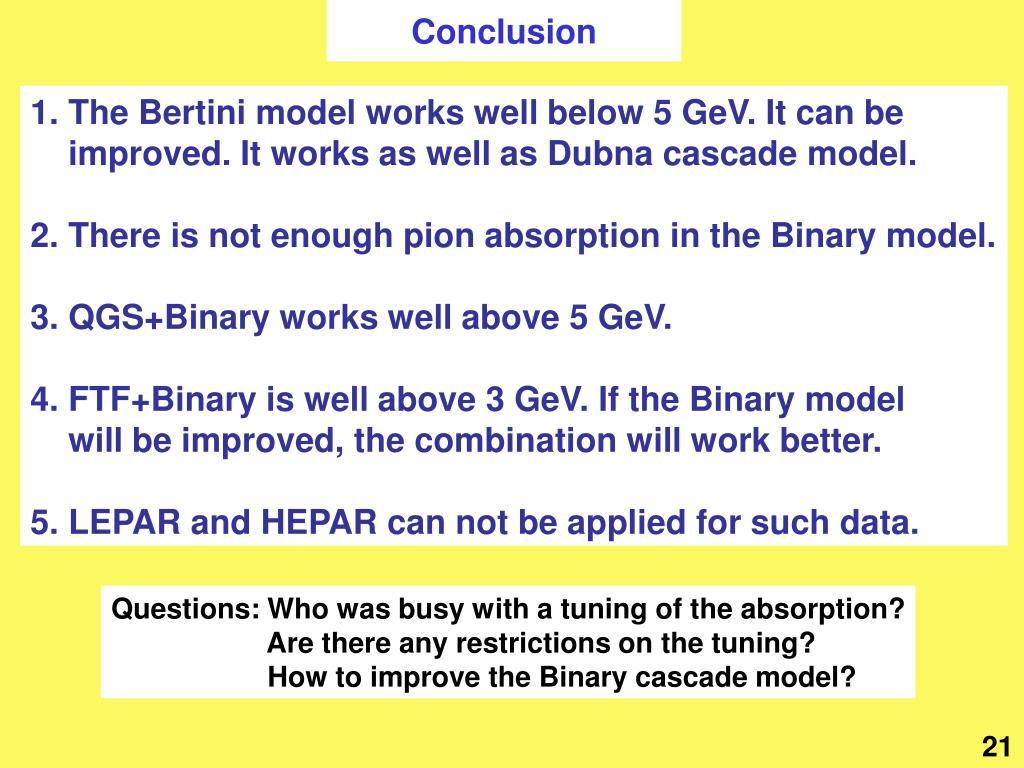 Conclusion

1. The Bertini model works well below 5 GeV. It can be improved. It works as well as Dubna cascade model.

2. There is not enough pion absorption in the Binary model.

3. QGS+Binary works well above 5 GeV.

4. FTF+Binary is well above 3 GeV. If the Binary model will be improved, the combination will work better.

5. LEPAR and HEPAR can not be applied for such data.

Questions: Who was busy with a tuning of the absorption?
Are there any restrictions on the tuning?
How to improve the Binary cascade model?

21